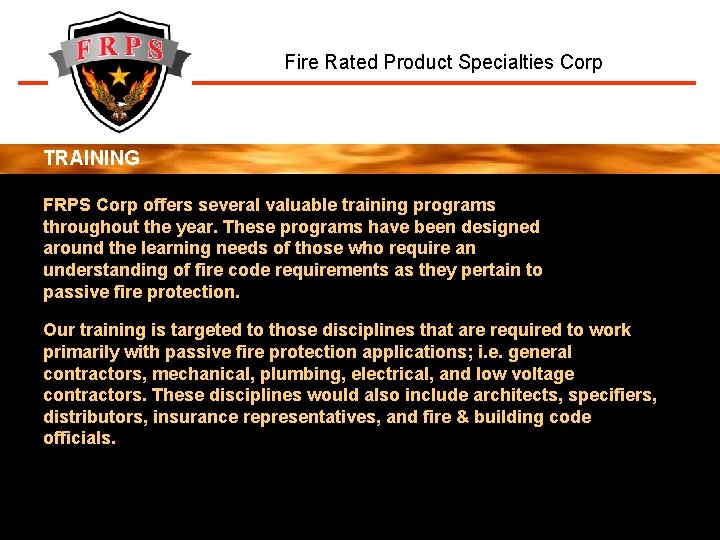 FRPS

Fire Rated Product Specialties Corp

TRAINING

FRPS Corp offers several valuable training programs throughout the year. These programs have been designed around the learning needs of those who require an understanding of fire code requirements as they pertain to passive fire protection.

Our training is targeted to those disciplines that are required to work primarily with passive fire protection applications; i.e. general contractors, mechanical, plumbing, electrical, and low voltage contractors. These disciplines would also include architects, specifiers, distributors, insurance representatives, and fire & building code officials.